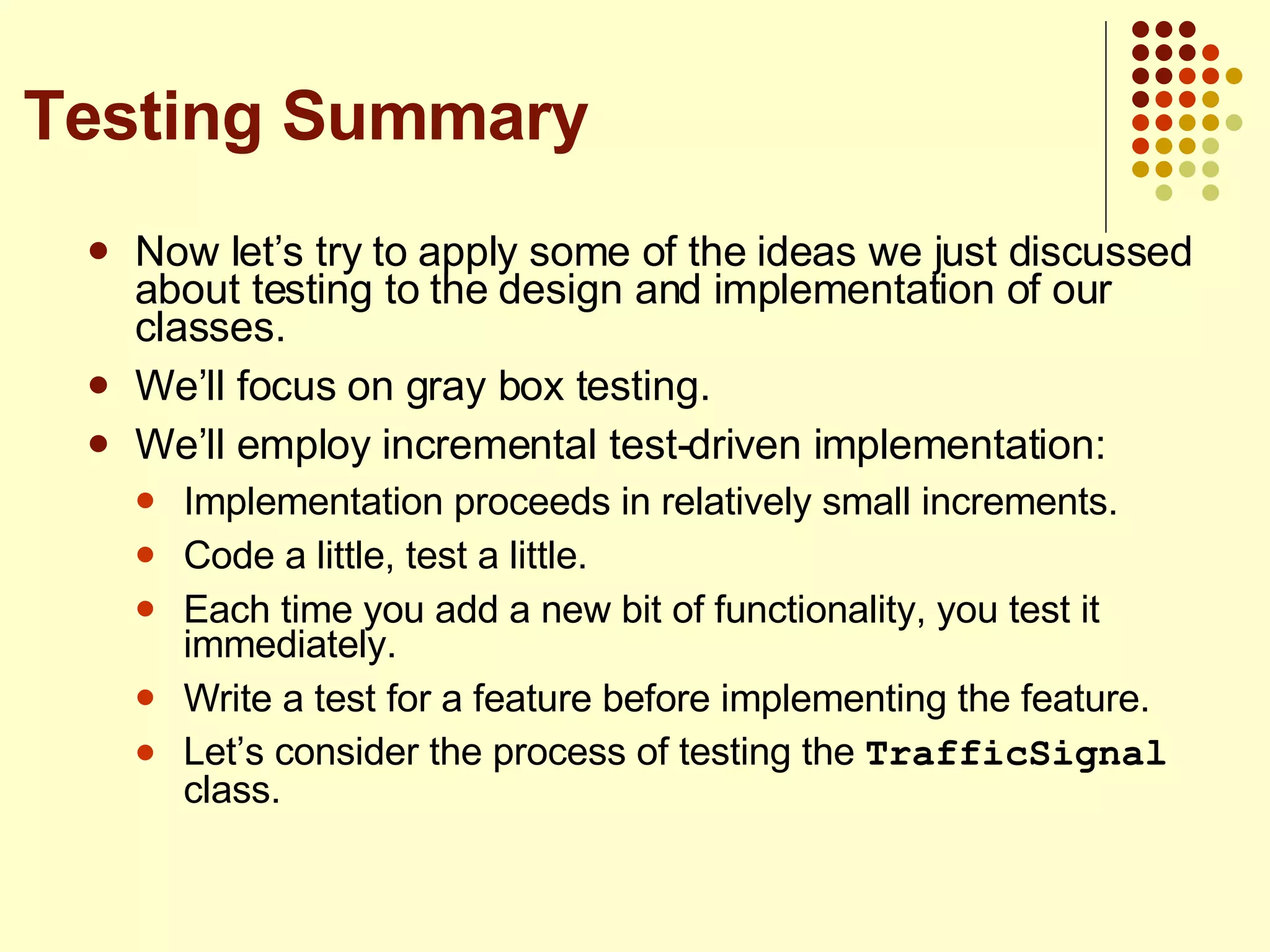 Testing Summary

- Now let’s try to apply some of the ideas we just discussed about testing to the design and implementation of our classes.
- We’ll focus on gray box testing.
- We’ll employ incremental test-driven implementation:
  - Implementation proceeds in relatively small increments.
  - Code a little, test a little.
  - Each time you add a new bit of functionality, you test it immediately.
  - Write a test for a feature before implementing the feature.
  - Let’s consider the process of testing the TrafficSignal class.